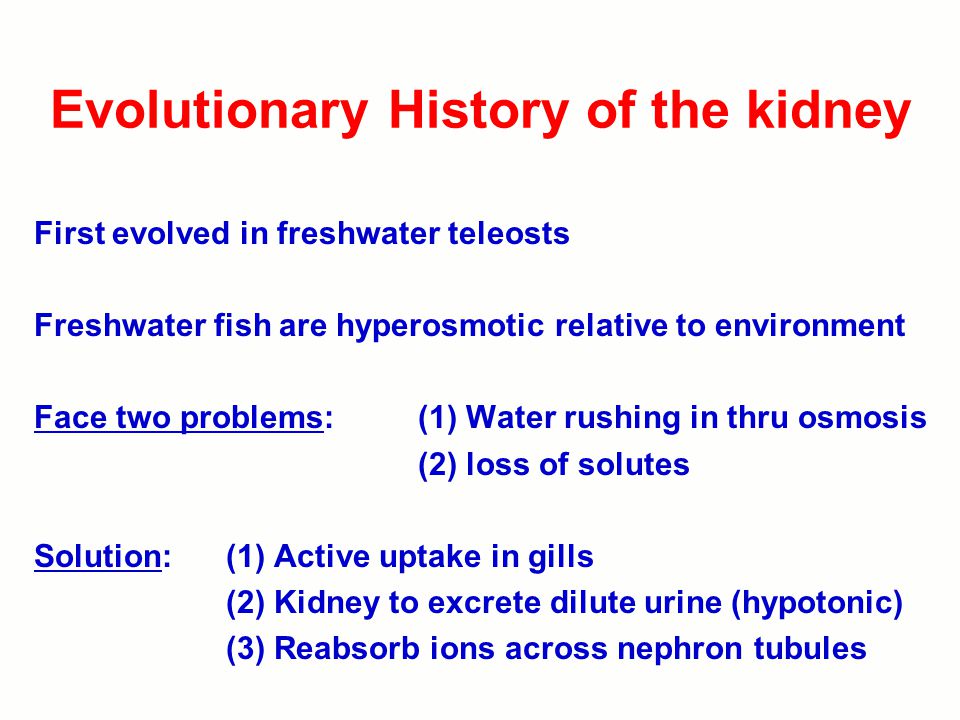 Evolutionary History of the kidney

First evolved in freshwater teleosts

Freshwater fish are hyperosmotic relative to environment

Face two problems: (1) Water rushing in thru osmosis
(2) loss of solutes

Solution: (1) Active uptake in gills
(2) Kidney to excrete dilute urine (hypotonic)
(3) Reabsorb ions across nephron tubules